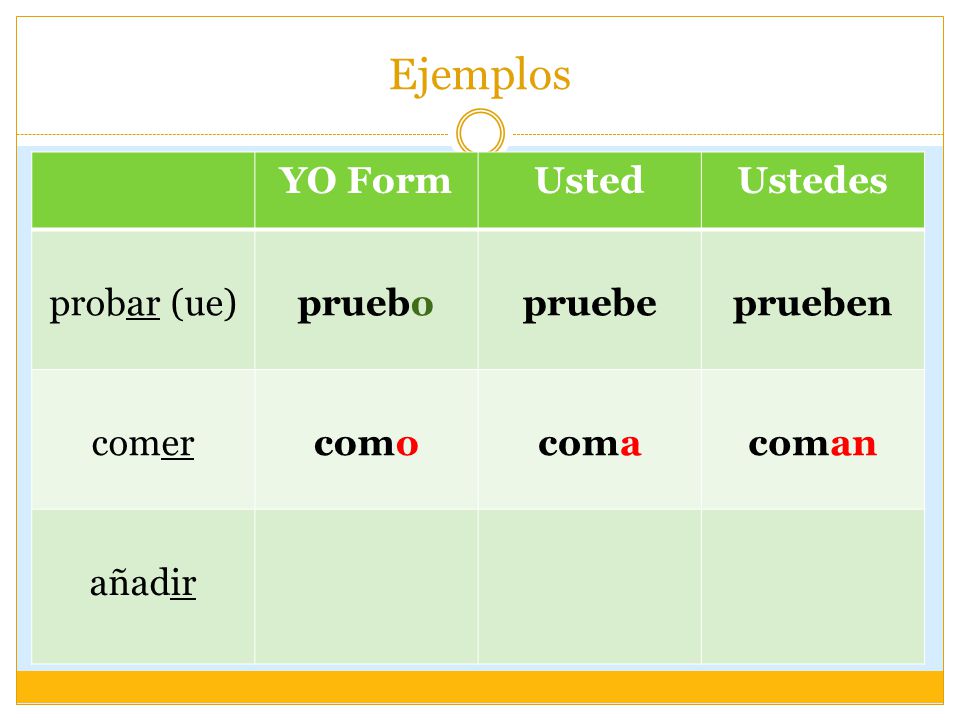 Ejemplos

| | YO Form | Usted | Ustedes |
|---|---|---|---|
| probar (ue) | pruebo | pruebe | prueben |
| comer | como | coma | coman |
| añadir | | | |